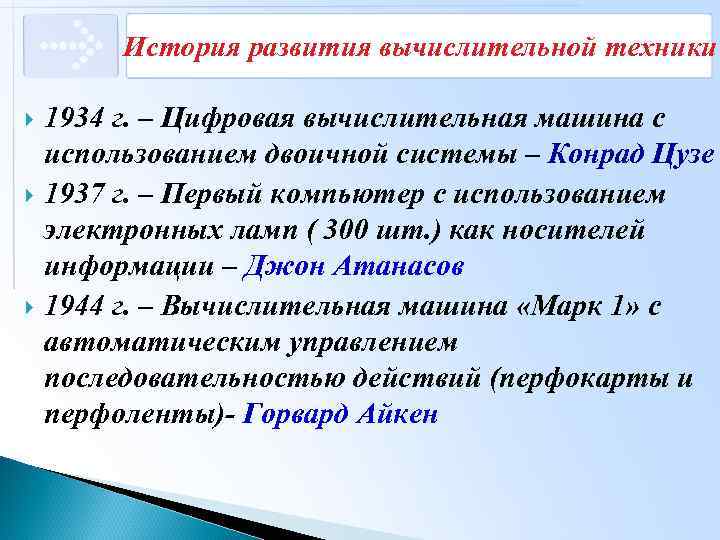 История развития вычислительной техники

1934 г. – Цифровая вычислительная машина с использованием двоичной системы – Конрад Цузе

1937 г. – Первый компьютер с использованием электронных ламп ( 300 шт.) как носителей информации – Джон Атанасов

1944 г. – Вычислительная машина «Марк 1» с автоматическим управлением последовательностью действий (перфокарты и перфоленты)- Горвард Айкен